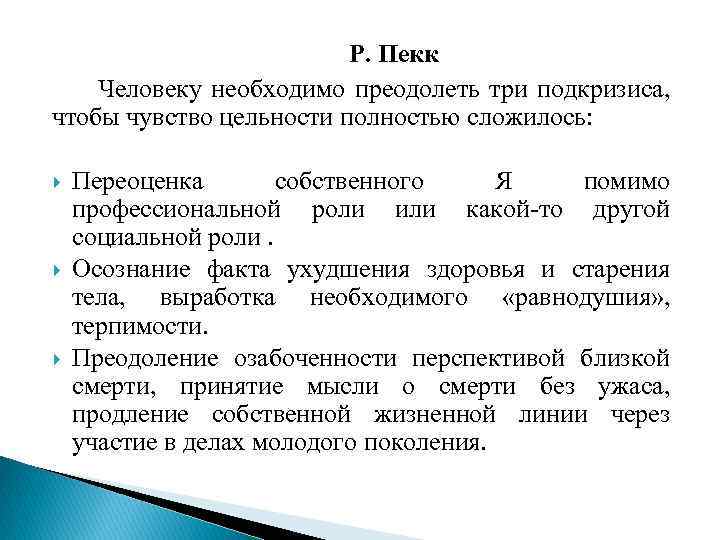 Р. Пекк

Человеку необходимо преодолеть три подкризиса, чтобы чувство цельности полностью сложилось:

Переоценка собственного Я помимо профессиональной роли или какой-то другой социальной роли .

Осознание факта ухудшения здоровья и старения тела, выработка необходимого «равнодушия», терпимости.

Преодоление озабоченности перспективой близкой смерти, принятие мысли о смерти без ужаса, продление собственной жизненной линии через участие в делах молодого поколения.